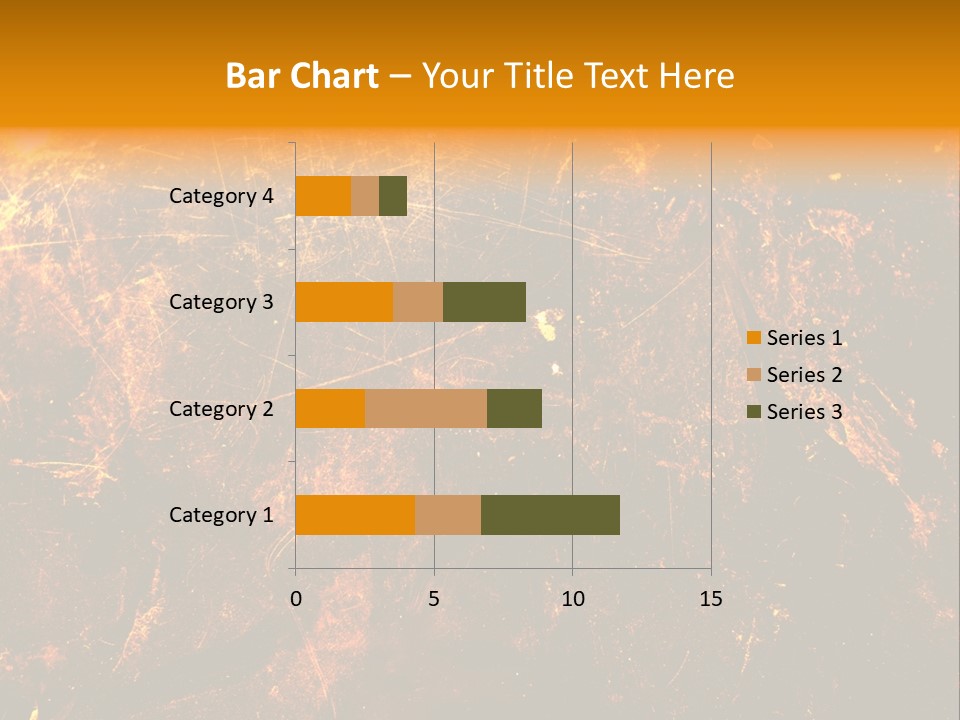 Bar Chart – Your Title Text Here

Category 4
Category 3
Category 2
Category 1

0
5
10
15

Series 1
Series 2
Series 3